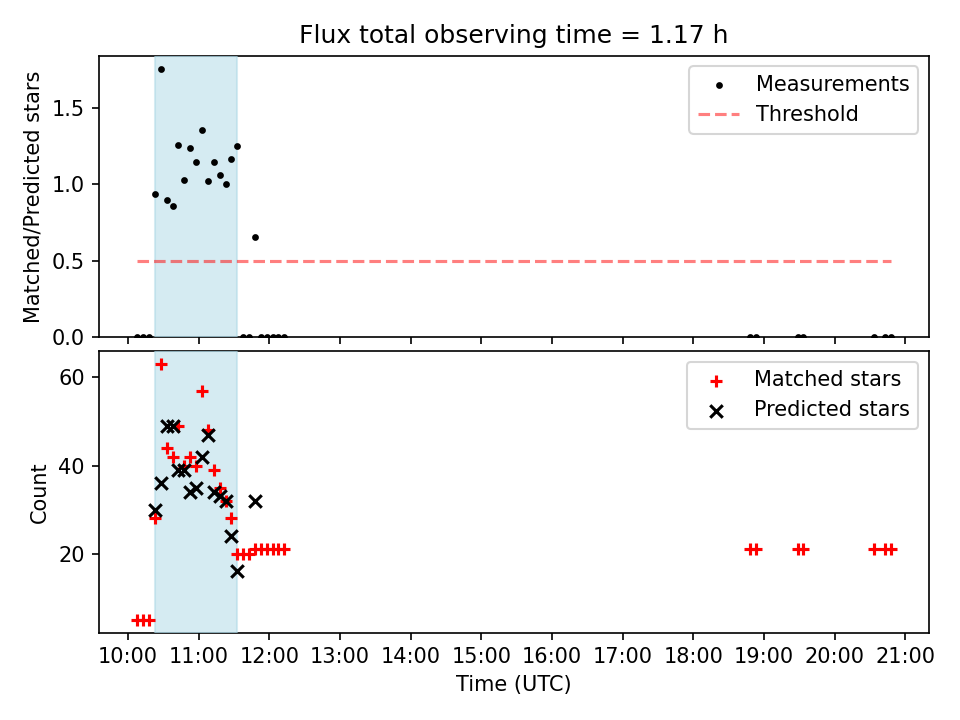 Flux total observing time = 1.17 h

Matched/Predicted stars

1.5
1.0
0.5
0.0

Measurements
Threshold

Count

60
40
20

Matched stars
Predicted stars

10:00 11:00 12:00 13:00 14:00 15:00 16:00 17:00 18:00 19:00 20:00 21:00

Time (UTC)